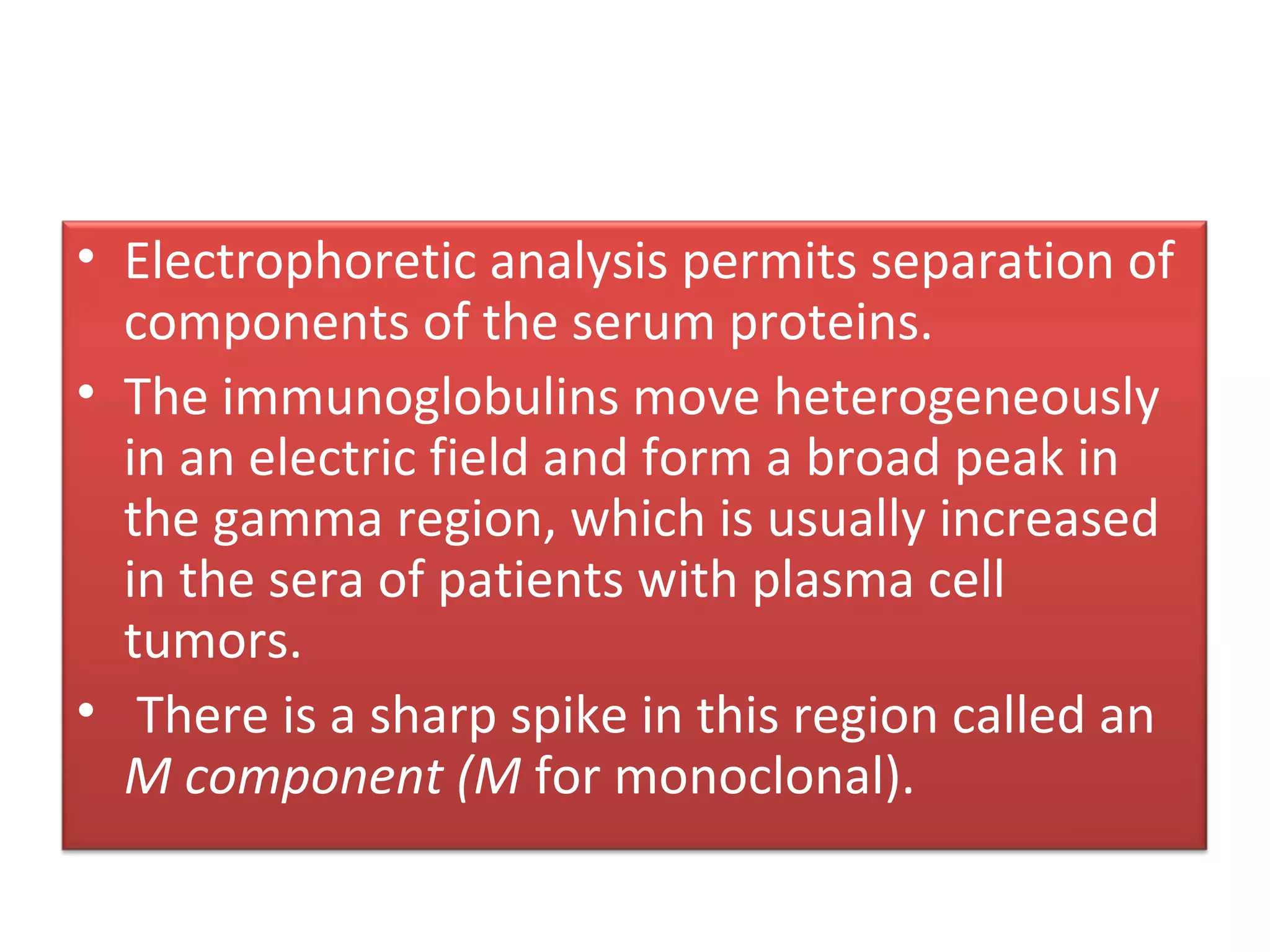 • Electrophoretic analysis permits separation of components of the serum proteins.

• The immunoglobulins move heterogeneously in an electric field and form a broad peak in the gamma region, which is usually increased in the sera of patients with plasma cell tumors.

• There is a sharp spike in this region called an M component (M for monoclonal).